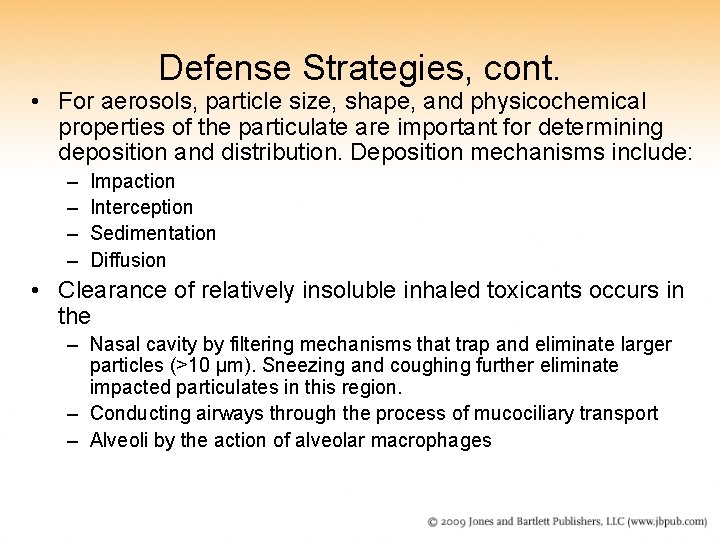 Defense Strategies, cont.

• For aerosols, particle size, shape, and physicochemical properties of the particulate are important for determining deposition and distribution. Deposition mechanisms include:
– Impaction
– Interception
– Sedimentation
– Diffusion

• Clearance of relatively insoluble inhaled toxicants occurs in the
– Nasal cavity by filtering mechanisms that trap and eliminate larger particles (>10 µm). Sneezing and coughing further eliminate impacted particulates in this region.
– Conducting airways through the process of mucociliary transport
– Alveoli by the action of alveolar macrophages

© 2009 Jones and Bartlett Publishers, LLC (www.jbpub.com)